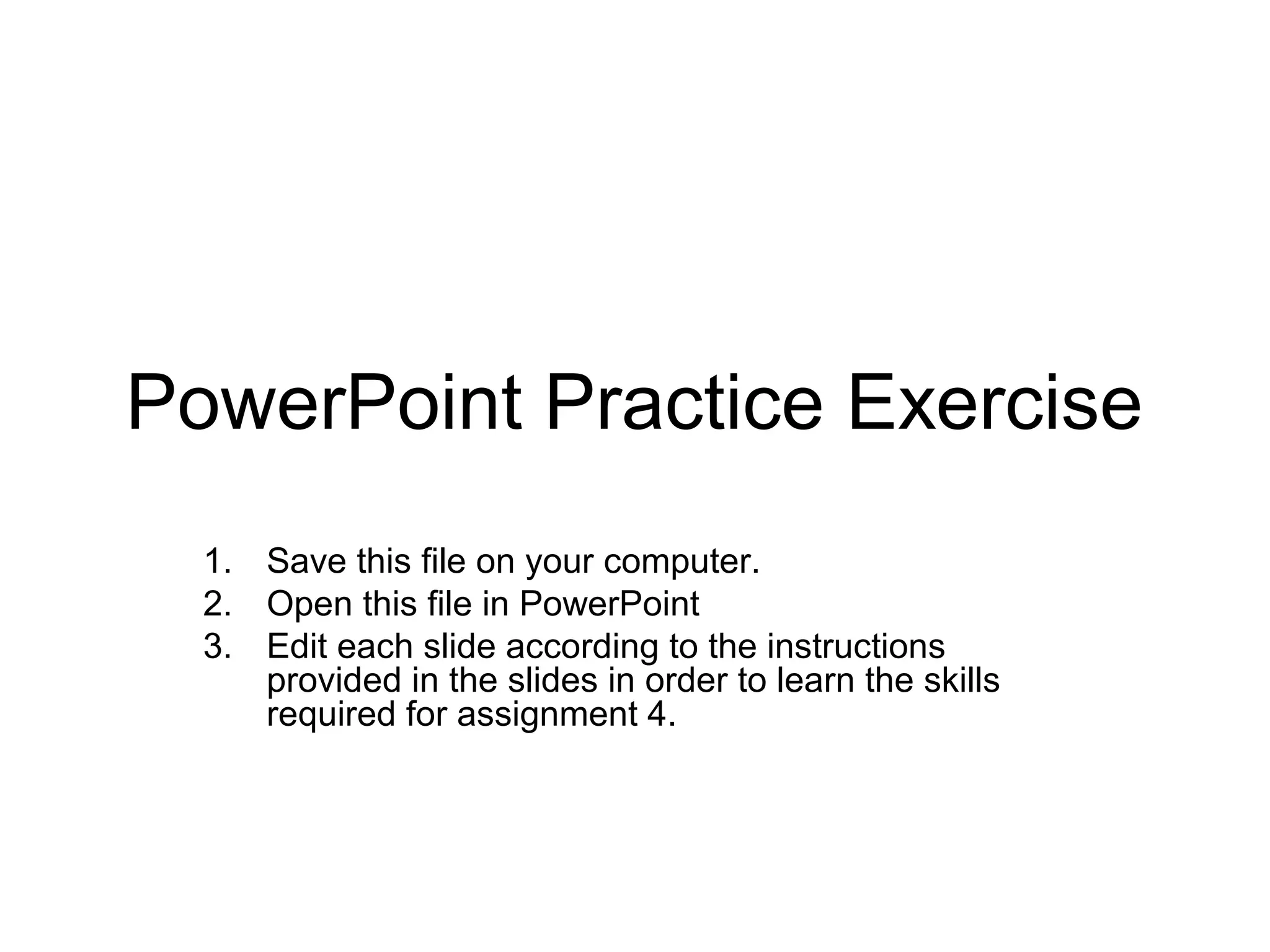 PowerPoint Practice Exercise

1. Save this file on your computer.
2. Open this file in PowerPoint
3. Edit each slide according to the instructions provided in the slides in order to learn the skills required for assignment 4.